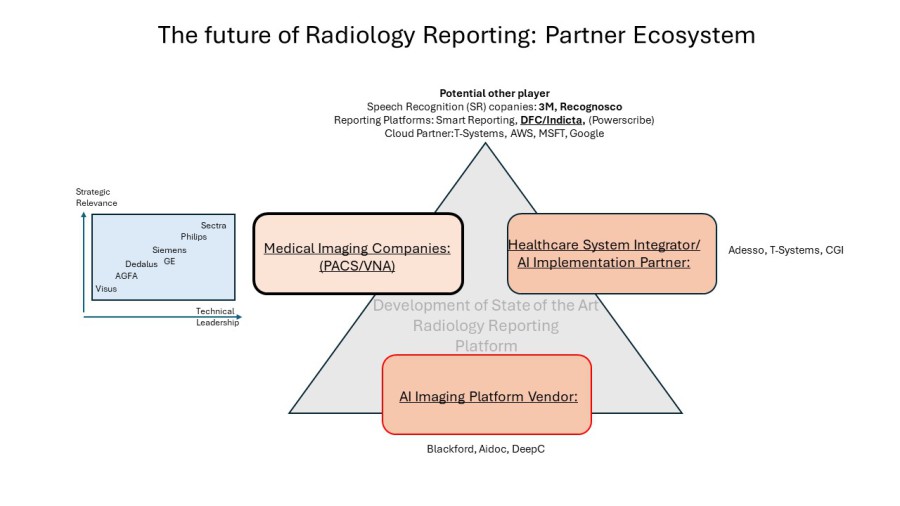 The future of Radiology Reporting: Partner Ecosystem

Potential other player
Speech Recognition (SR) copanies: 3M, Recognosco
Reporting Platforms: Smart Reporting, DFC/Indicta, (Powerscribe)
Cloud Partner:T-Systems, AWS, MSFT, Google

Strategic Relevance

Sectra
Philips
Siemens
GE
Dedalus
AGFA
Visus

Technical Leadership

Medical Imaging Companies: (PACS/VNA)

Healthcare System Integrator/ AI Implementation Partner:

Adesso, T-Systems, CGI

Development of State of the Art Radiology Reporting Platform

AI Imaging Platform Vendor:

Blackford, Aidoc, DeepC